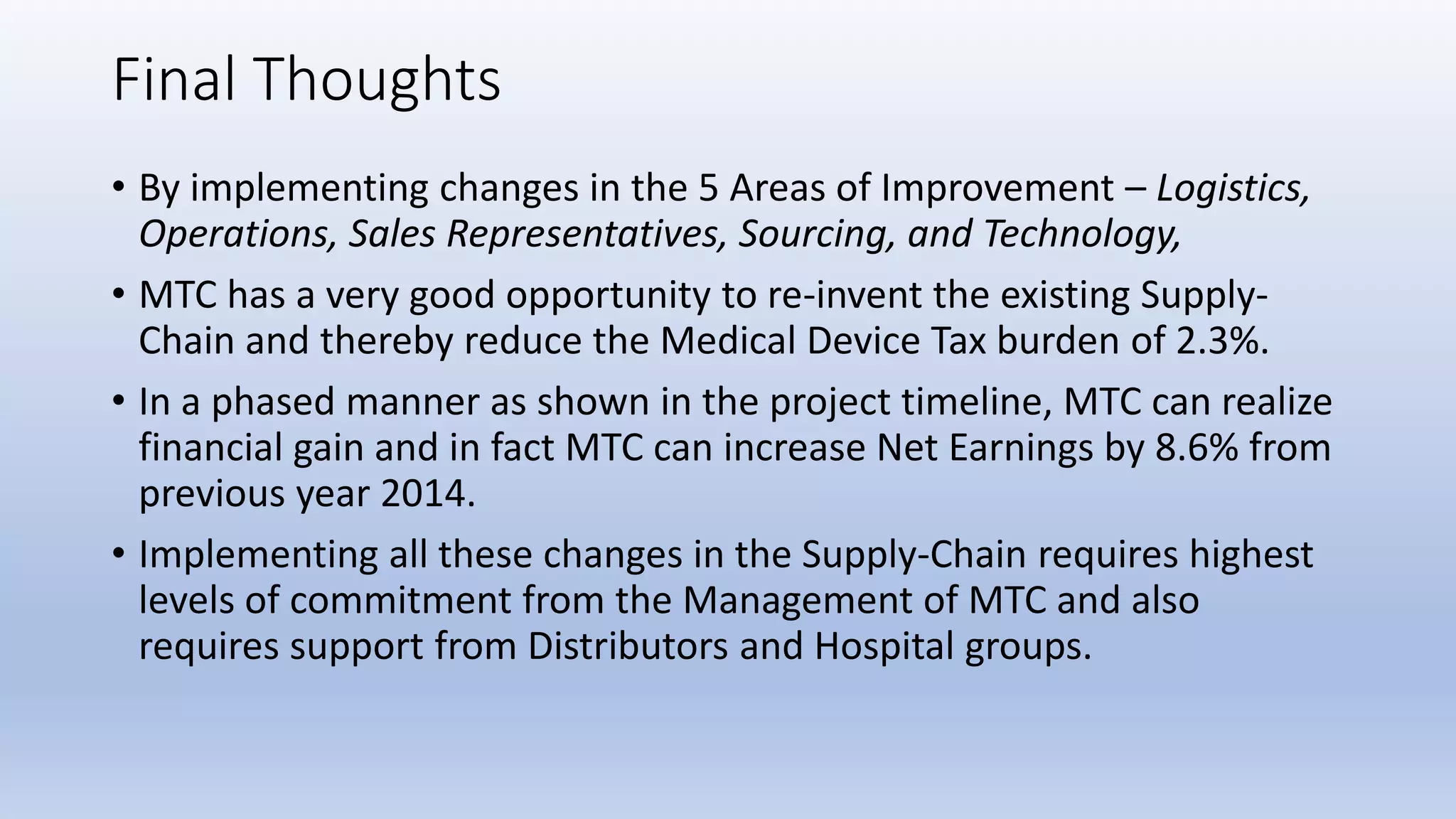 Final Thoughts

• By implementing changes in the 5 Areas of Improvement – Logistics, Operations, Sales Representatives, Sourcing, and Technology,

• MTC has a very good opportunity to re-invent the existing Supply-Chain and thereby reduce the Medical Device Tax burden of 2.3%.

• In a phased manner as shown in the project timeline, MTC can realize financial gain and in fact MTC can increase Net Earnings by 8.6% from previous year 2014.

• Implementing all these changes in the Supply-Chain requires highest levels of commitment from the Management of MTC and also requires support from Distributors and Hospital groups.